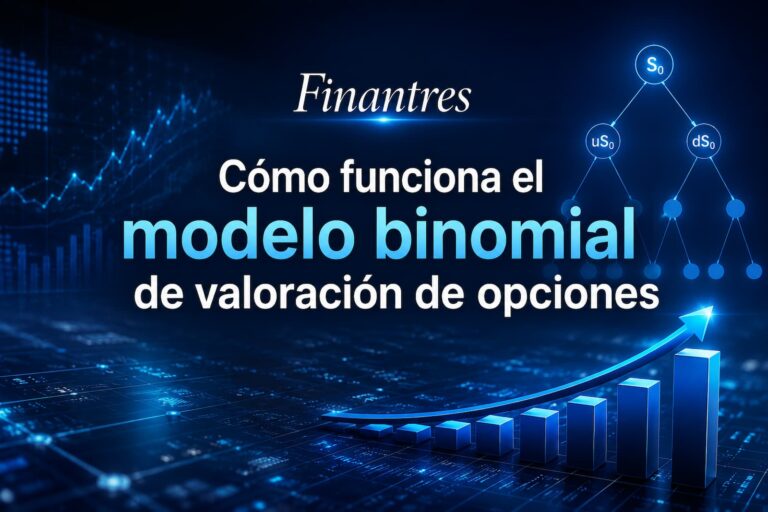 Finantres

Cómo funciona el modelo binomial de valoración de opciones

$S_0$

$uS_0$

$dS_0$